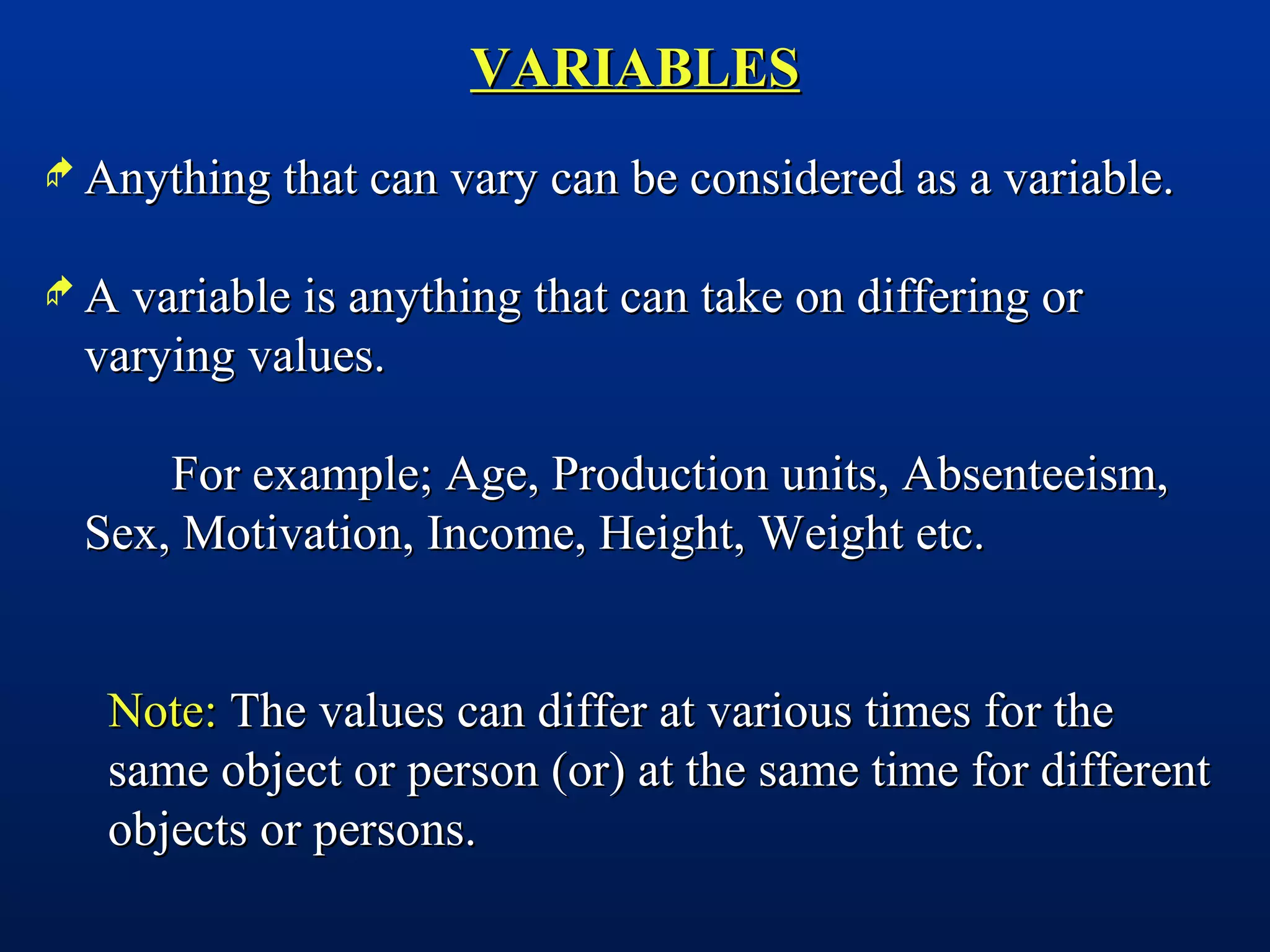 VARIABLES

Anything that can vary can be considered as a variable.

A variable is anything that can take on differing or varying values.

For example; Age, Production units, Absenteeism, Sex, Motivation, Income, Height, Weight etc.

Note: The values can differ at various times for the same object or person (or) at the same time for different objects or persons.